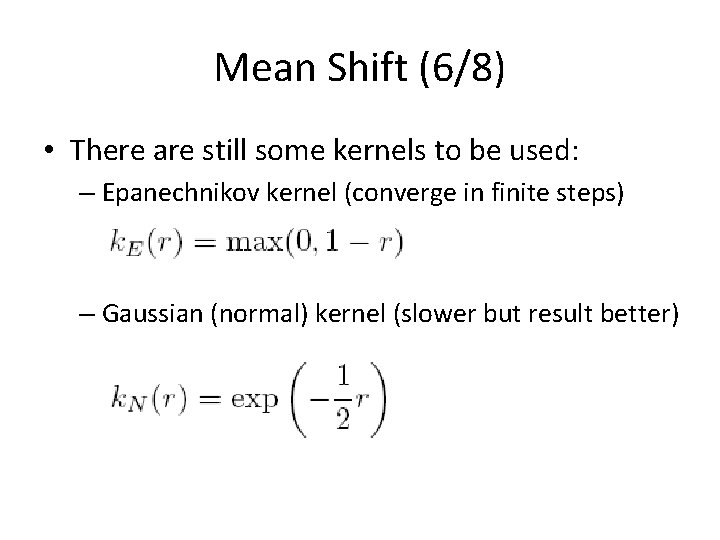 Mean Shift (6/8)

• There are still some kernels to be used:

– Epanechnikov kernel (converge in finite steps)

$k_E(r) = \max(0, 1 - r)$

– Gaussian (normal) kernel (slower but result better)

$k_N(r) = \exp\left(-\frac{1}{2}r\right)$